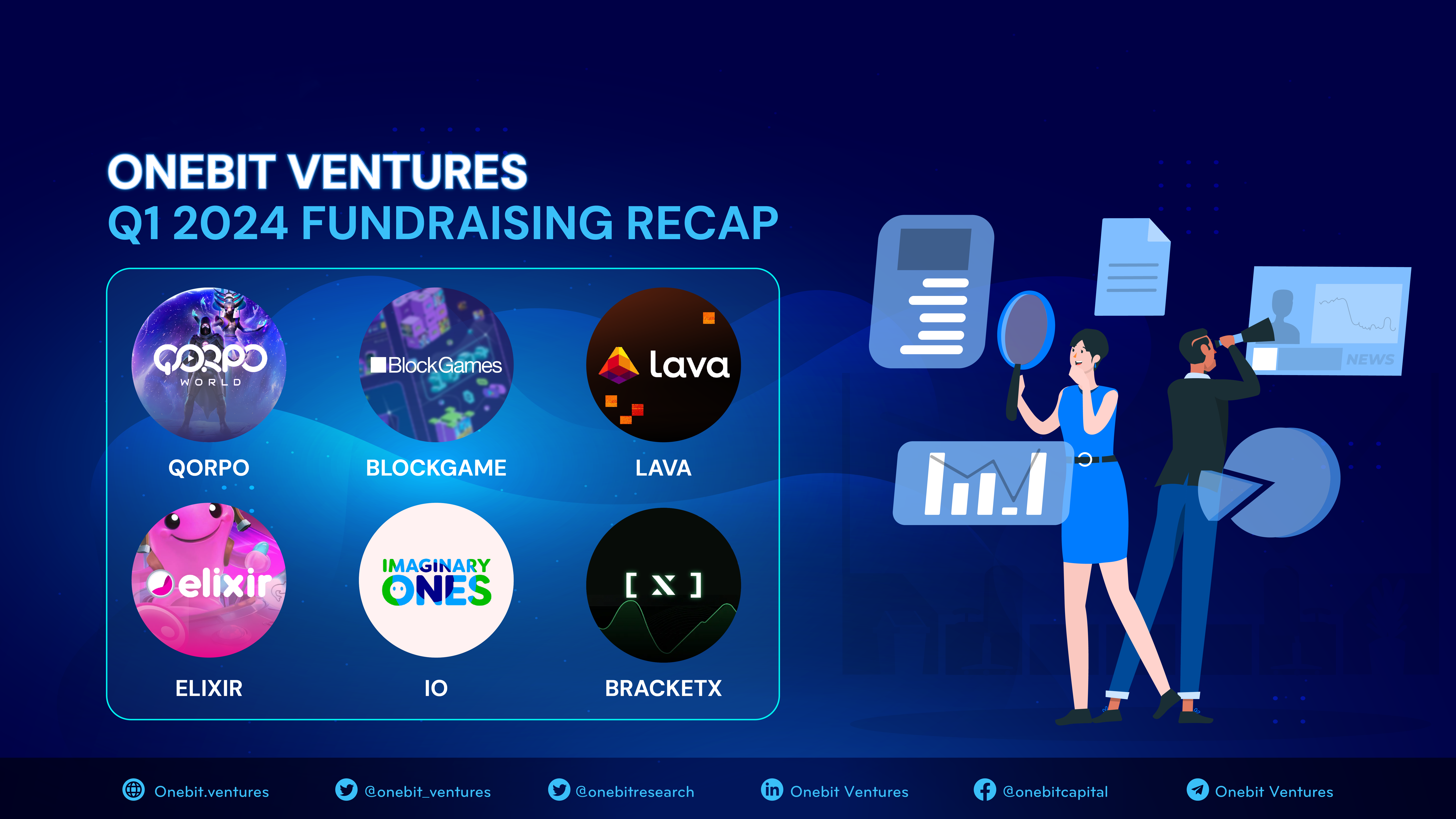 ONEBIT VENTURES
Q1 2024 FUNDRAISING RECAP

QORPO WORLD
QORPO

BlockGames
BLOCKGAME

lava
LAVA

elixir
ELIXIR

IMAGINARY ONES
IO

[ X ]
BRACKETX

NEWS

Onebit.ventures @onebit_ventures @onebitresearch Onebit Ventures @onebitcapital Onebit Ventures